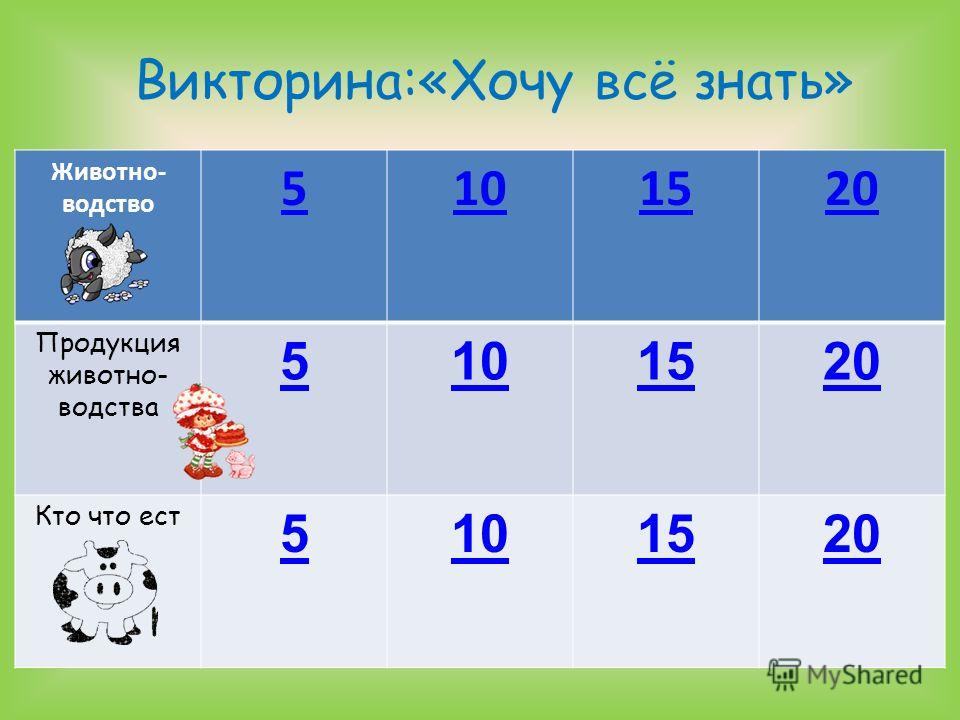 Викторина:«Хочу всё знать»

| Животноводство | 5 | 10 | 15 | 20 |
|---|---|---|---|---|
| Продукция животноводства | 5 | 10 | 15 | 20 |
| Кто что ест | 5 | 10 | 15 | 20 |

MyShared